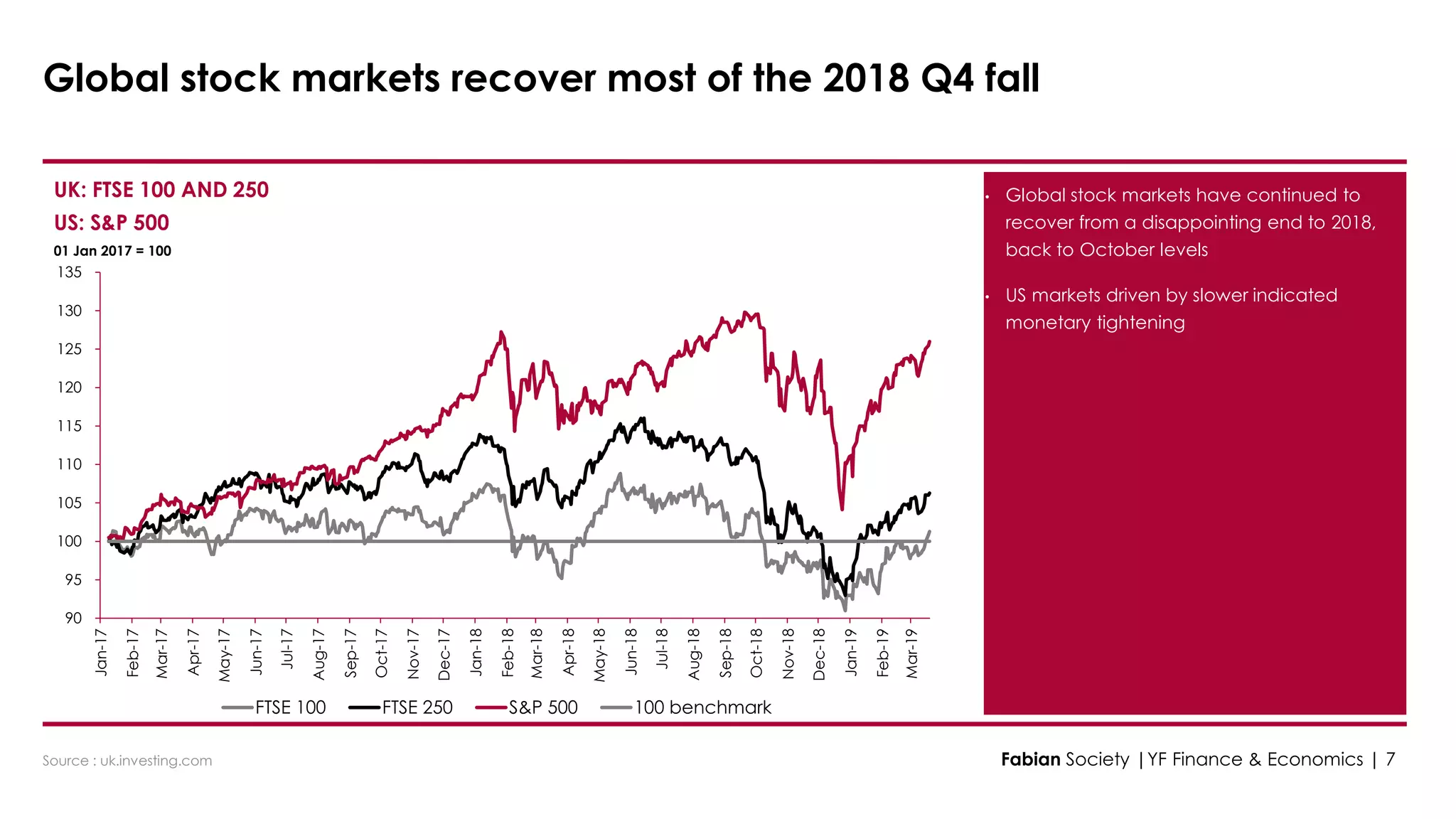 Global stock markets recover most of the 2018 Q4 fall

UK: FTSE 100 AND 250

US: S&P 500

01 Jan 2017 = 100

135
130
125
120
115
110
105
100
95
90

Jan-17 Feb-17 Mar-17 Apr-17 May-17 Jun-17 Jul-17 Aug-17 Sep-17 Oct-17 Nov-17 Dec-17 Jan-18 Feb-18 Mar-18 Apr-18 May-18 Jun-18 Jul-18 Aug-18 Sep-18 Oct-18 Nov-18 Dec-18 Jan-19 Feb-19 Mar-19

FTSE 100 FTSE 250 S&P 500 100 benchmark

• Global stock markets have continued to recover from a disappointing end to 2018, back to October levels

• US markets driven by slower indicated monetary tightening

Source : uk.investing.com

Fabian Society | YF Finance & Economics | 7